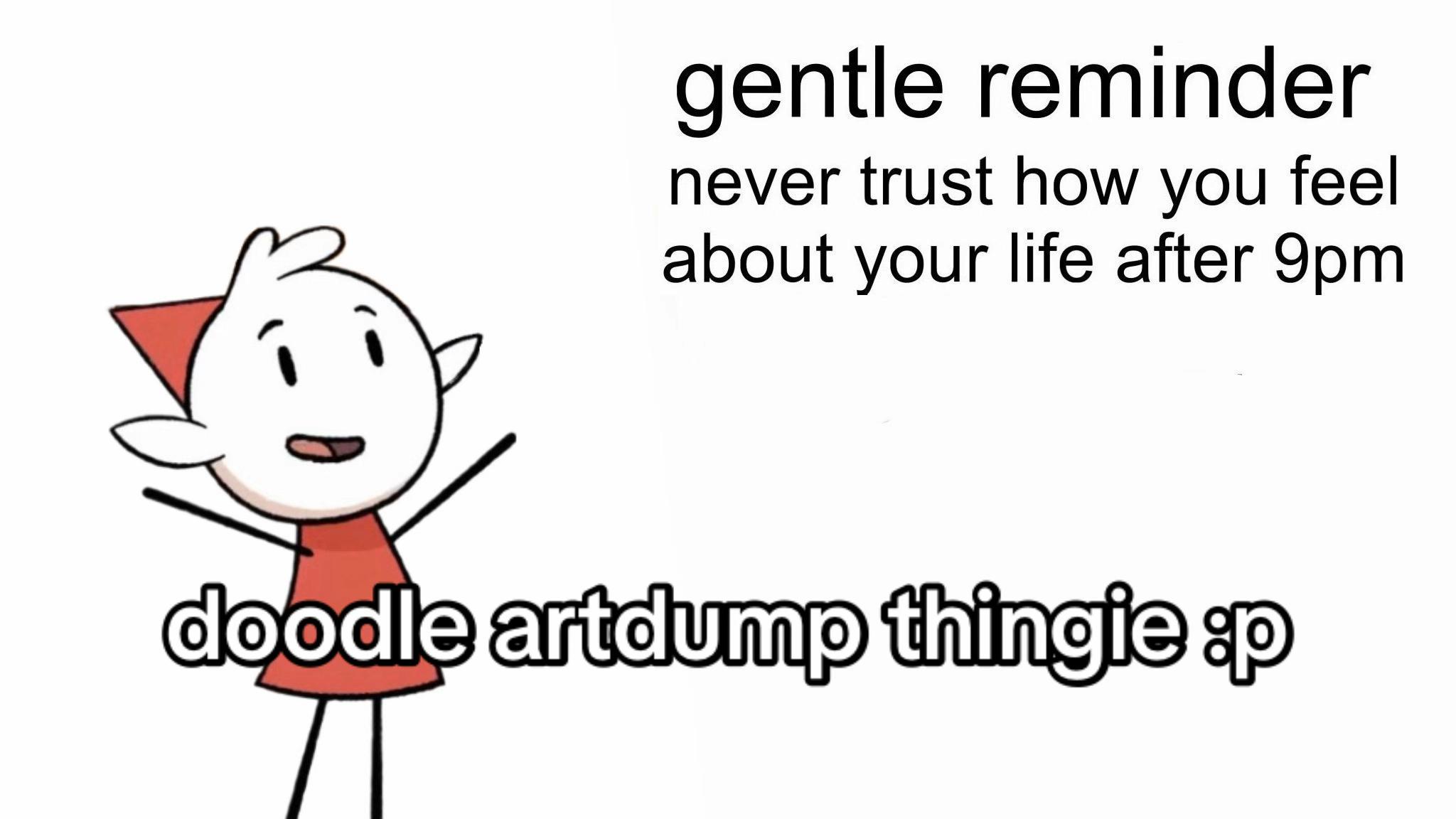 gentle reminder

never trust how you feel about your life after 9pm

doodle artdump thingie :p